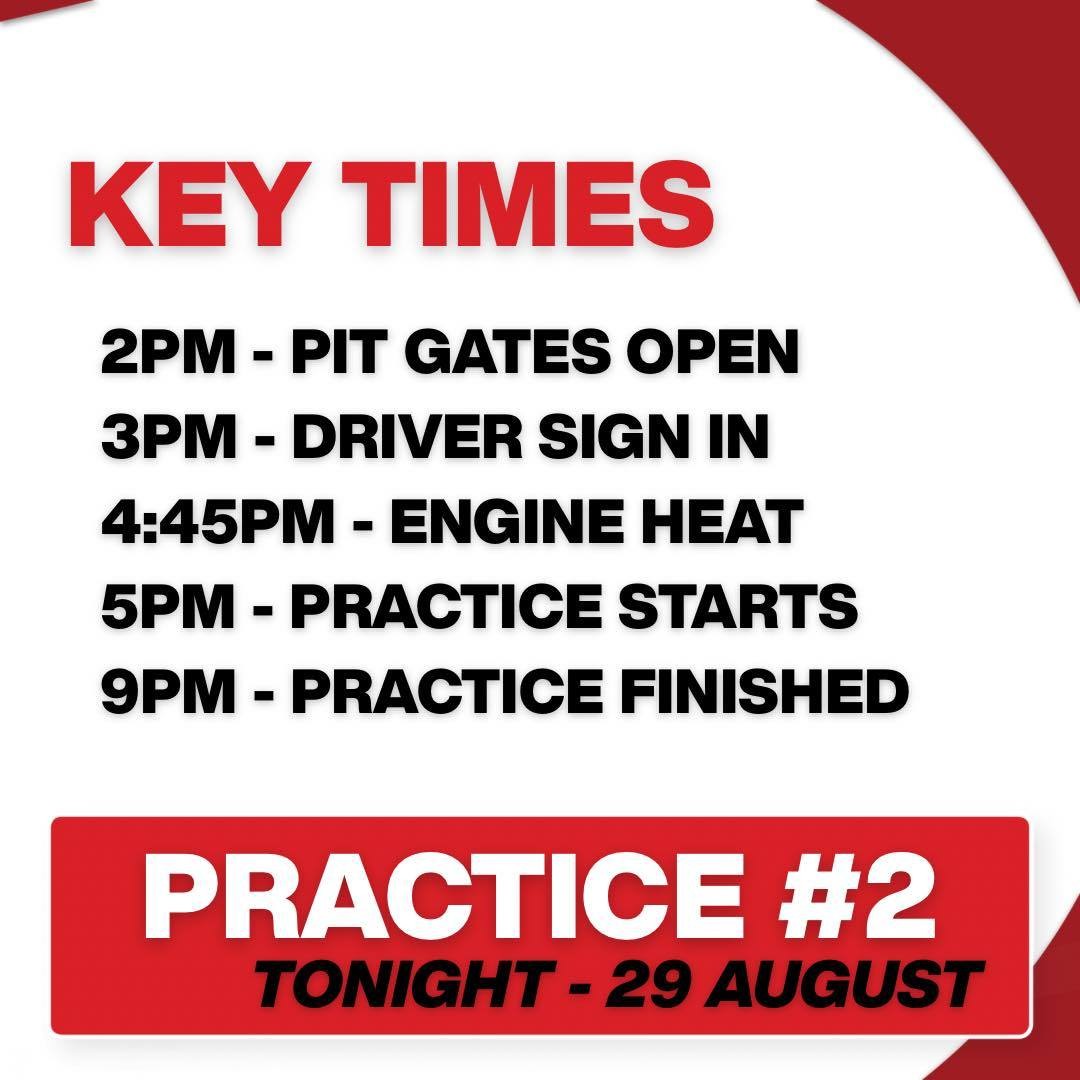 KEY TIMES

2PM - PIT GATES OPEN
3PM - DRIVER SIGN IN
4:45PM - ENGINE HEAT
5PM - PRACTICE STARTS
9PM - PRACTICE FINISHED

PRACTICE #2
TONIGHT - 29 AUGUST